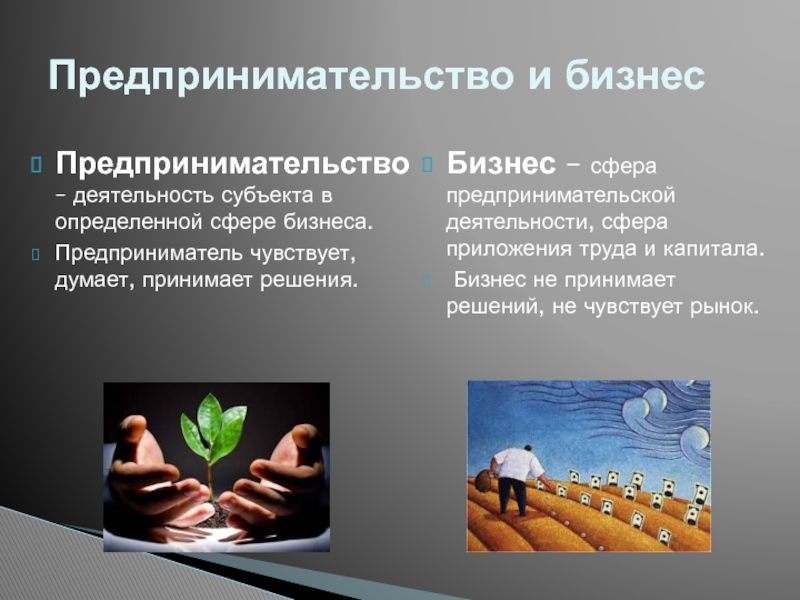 Предпринимательство и бизнес

Предпринимательство – деятельность субъекта в определенной сфере бизнеса.

Предприниматель чувствует, думает, принимает решения.

Бизнес – сфера предпринимательской деятельности, сфера приложения труда и капитала.

Бизнес не принимает решений, не чувствует рынок.